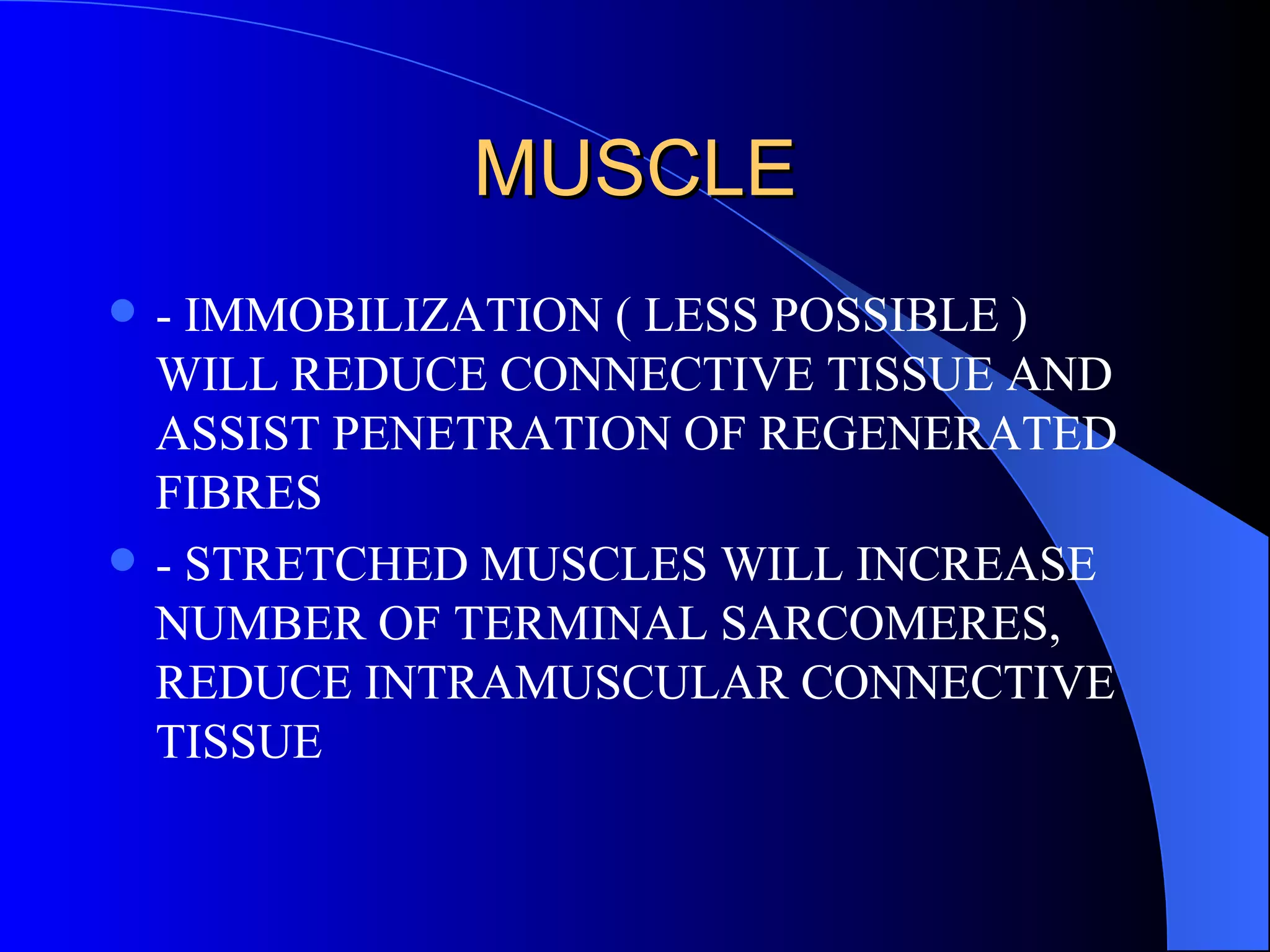 MUSCLE

- - IMMOBILIZATION ( LESS POSSIBLE ) WILL REDUCE CONNECTIVE TISSUE AND ASSIST PENETRATION OF REGENERATED FIBRES
- - STRETCHED MUSCLES WILL INCREASE NUMBER OF TERMINAL SARCOMERES, REDUCE INTRAMUSCULAR CONNECTIVE TISSUE